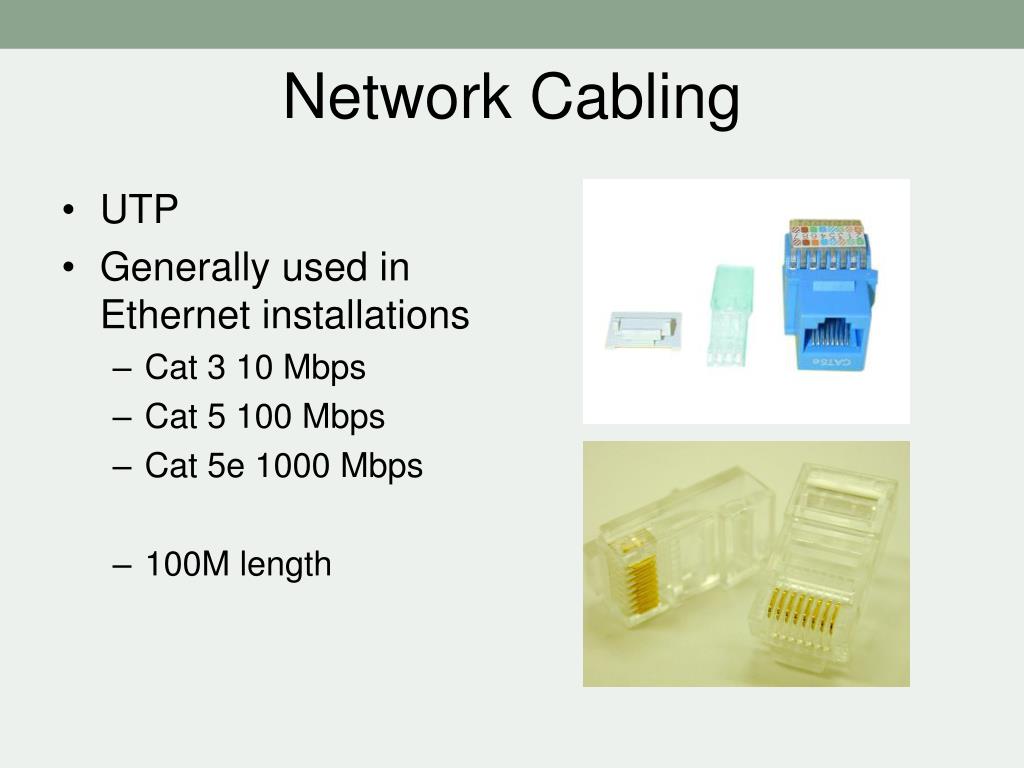 Network Cabling

• UTP
• Generally used in Ethernet installations
– Cat 3 10 Mbps
– Cat 5 100 Mbps
– Cat 5e 1000 Mbps

– 100M length

CAT5e